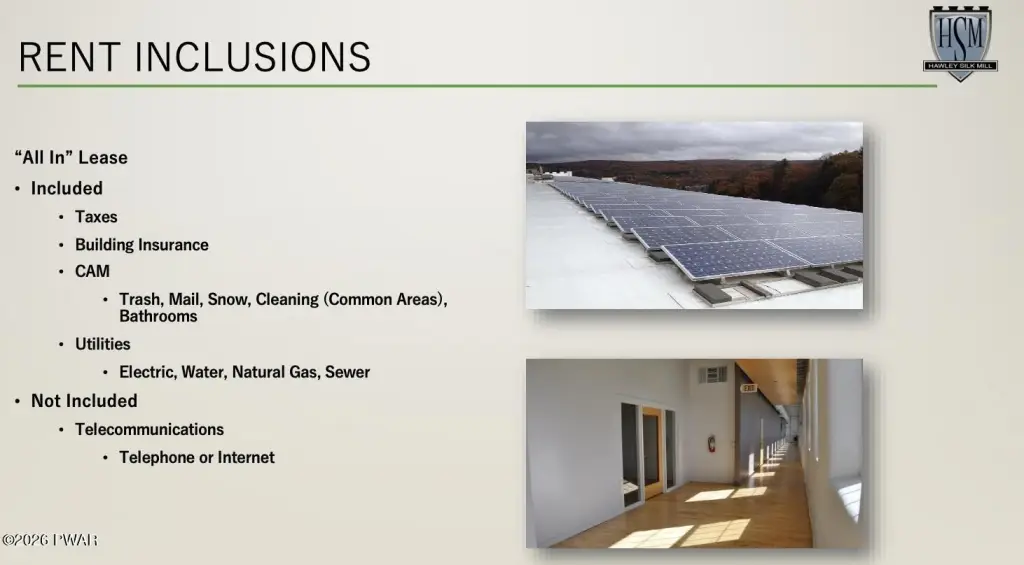 RENT INCLUSIONS

HSM
HAWLEY SILK MILL

"All In" Lease

• Included
  • Taxes
  • Building Insurance
  • CAM
    • Trash, Mail, Snow, Cleaning (Common Areas), Bathrooms
  • Utilities
    • Electric, Water, Natural Gas, Sewer
• Not Included
  • Telecommunications
    • Telephone or Internet

EXIT

©2026 PWAR